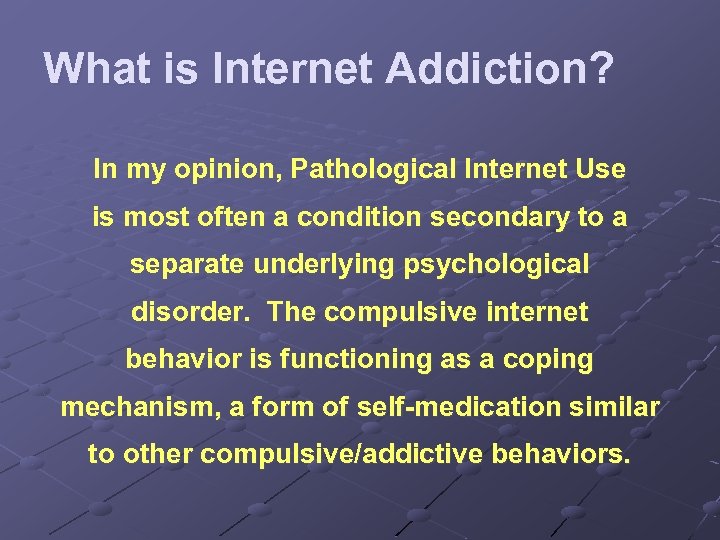 What is Internet Addiction?

In my opinion, Pathological Internet Use is most often a condition secondary to a separate underlying psychological disorder. The compulsive internet behavior is functioning as a coping mechanism, a form of self-medication similar to other compulsive/addictive behaviors.